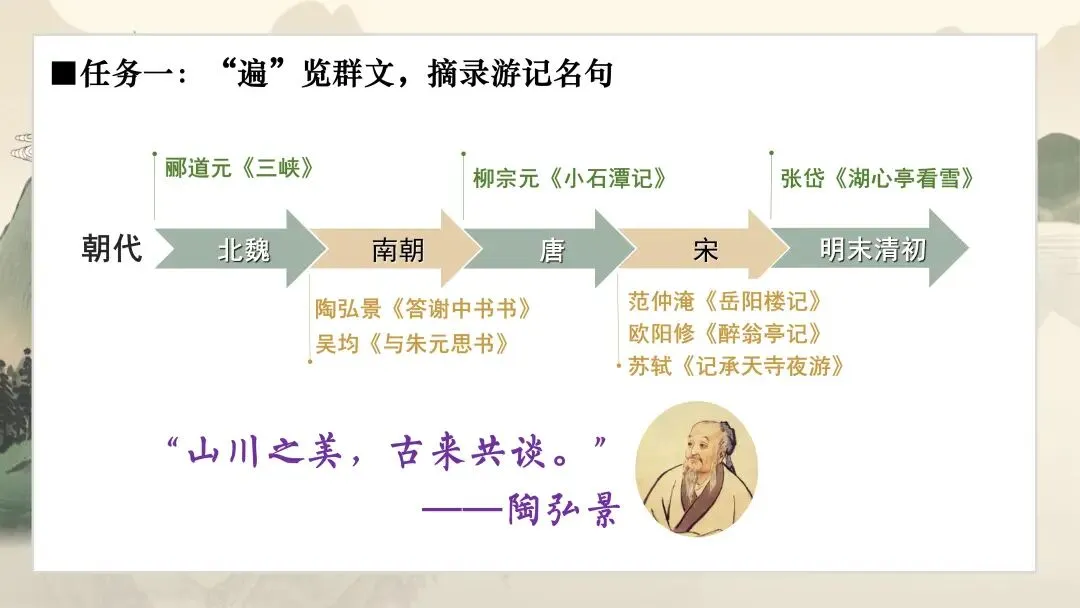 ■任务一：“遍”览群文，摘录游记名句

郦道元《三峡》

柳宗元《小石潭记》

张岱《湖心亭看雪》

朝代

北魏

南朝

唐

宋

明末清初

陶弘景《答谢中书书》
吴均《与朱元思书》

范仲淹《岳阳楼记》
欧阳修《醉翁亭记》
苏轼《记承天寺夜游》

“山川之美，古来共谈。”
——陶弘景